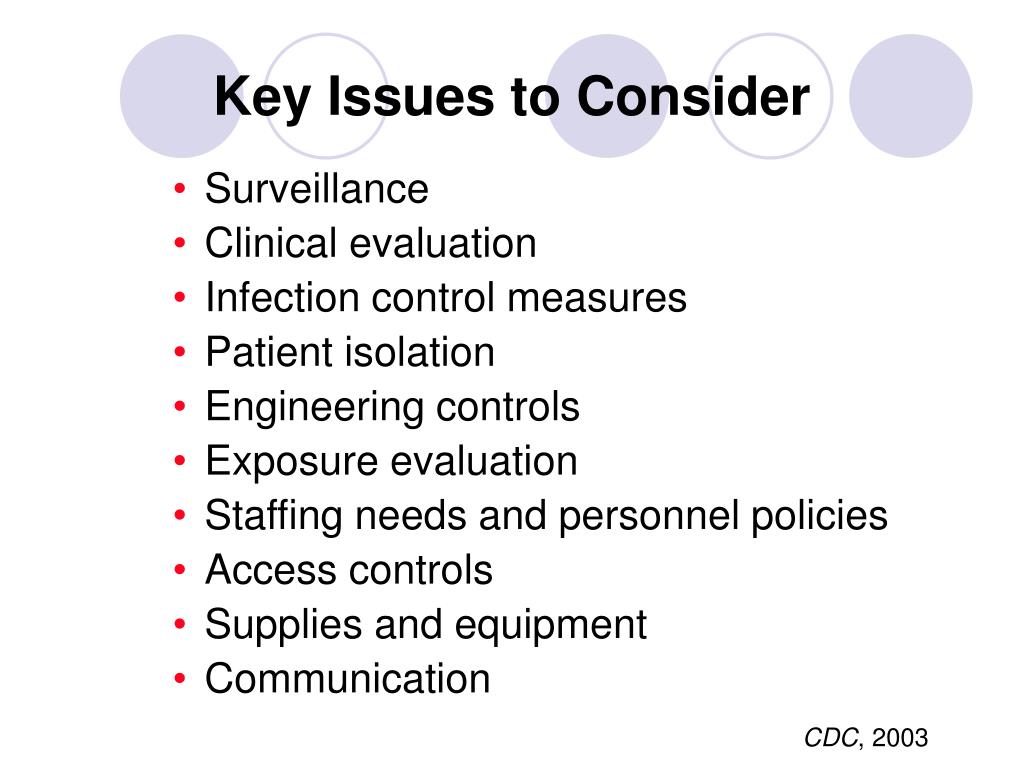 Key Issues to Consider

• Surveillance
• Clinical evaluation
• Infection control measures
• Patient isolation
• Engineering controls
• Exposure evaluation
• Staffing needs and personnel policies
• Access controls
• Supplies and equipment
• Communication

CDC, 2003